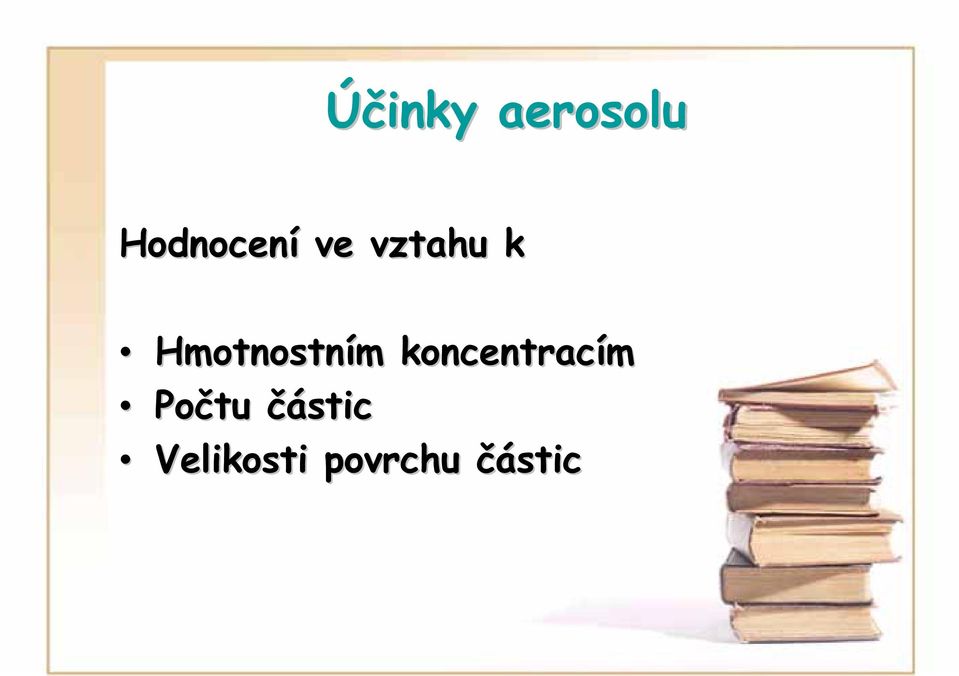 Účinky aerosolu

Hodnocení ve vztahu k

• Hmotnostním koncentracím
• Počtu částic
• Velikosti povrchu částic